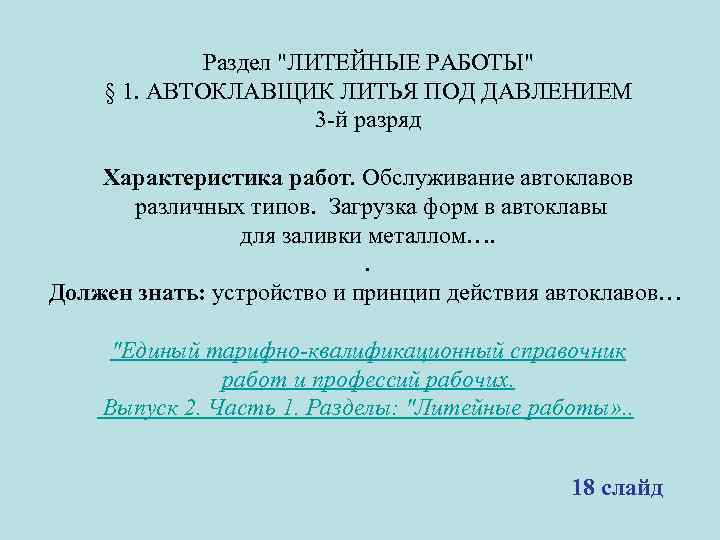 Раздел "ЛИТЕЙНЫЕ РАБОТЫ"
§ 1. АВТОКЛАВЩИК ЛИТЬЯ ПОД ДАВЛЕНИЕМ
3-й разряд

Характеристика работ. Обслуживание автоклавов различных типов. Загрузка форм в автоклавы для заливки металлом….
.
Должен знать: устройство и принцип действия автоклавов…

"Единый тарифно-квалификационный справочник работ и профессий рабочих.
Выпуск 2. Часть 1. Разделы: "Литейные работы»..

18 слайд